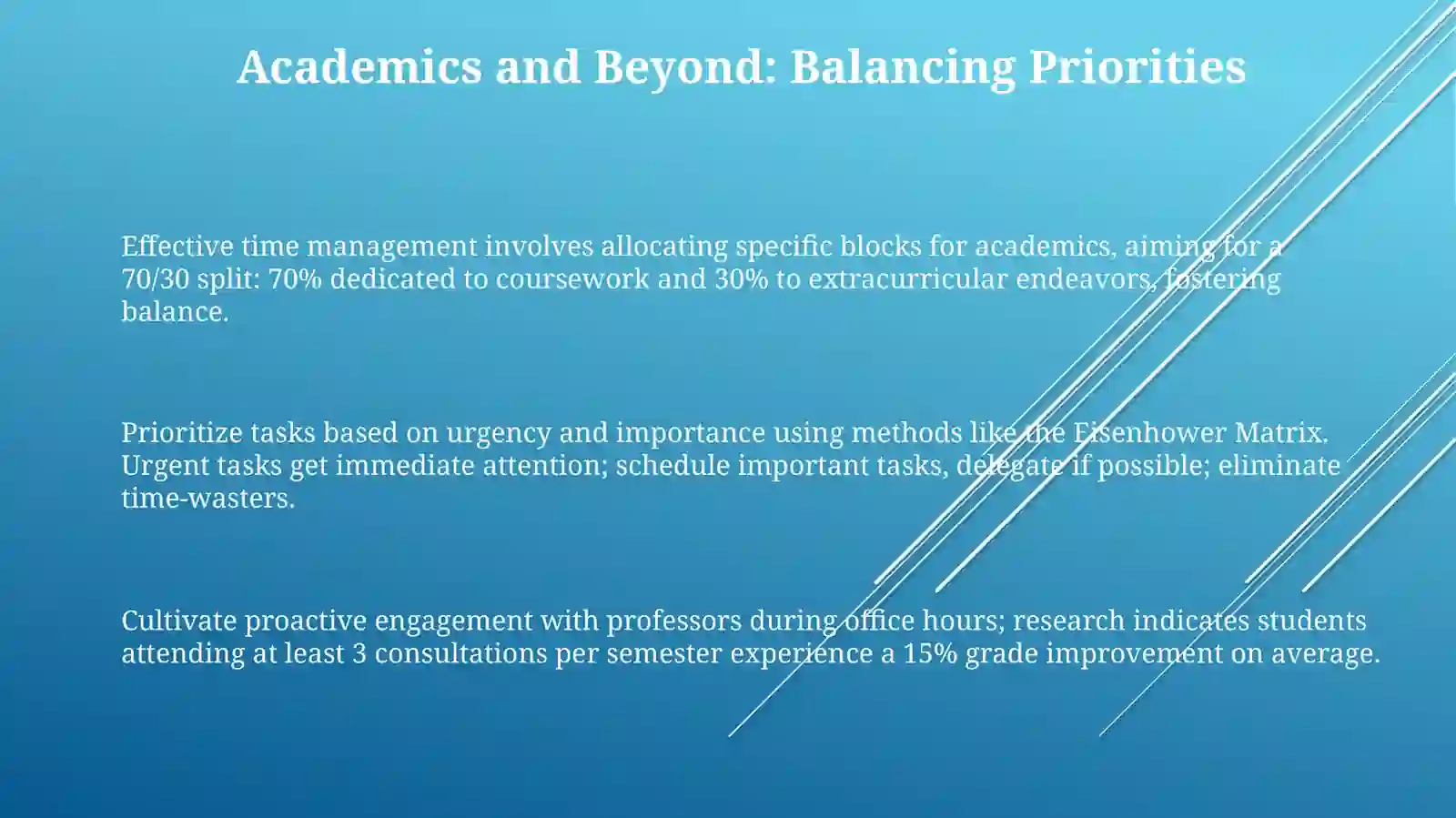 Academics and Beyond: Balancing Priorities

Effective time management involves allocating specific blocks for academics, aiming for a 70/30 split: 70% dedicated to coursework and 30% to extracurricular endeavors, fostering balance.

Prioritize tasks based on urgency and importance using methods like the Eisenhower Matrix. Urgent tasks get immediate attention; schedule important tasks, delegate if possible; eliminate time-wasters.

Cultivate proactive engagement with professors during office hours; research indicates students attending at least 3 consultations per semester experience a 15% grade improvement on average.